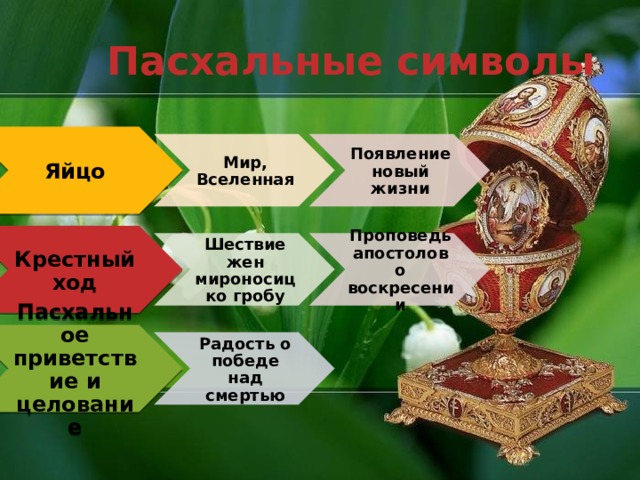 Пасхальные символы

Яйцо

Мир, Вселенная

Появление новый жизни

Крестный ход

Шествие жен мироносиц ко гробу

Проповедь апостолов о воскресении

Пасхальное приветствие и целование

Радость о победе над смертью